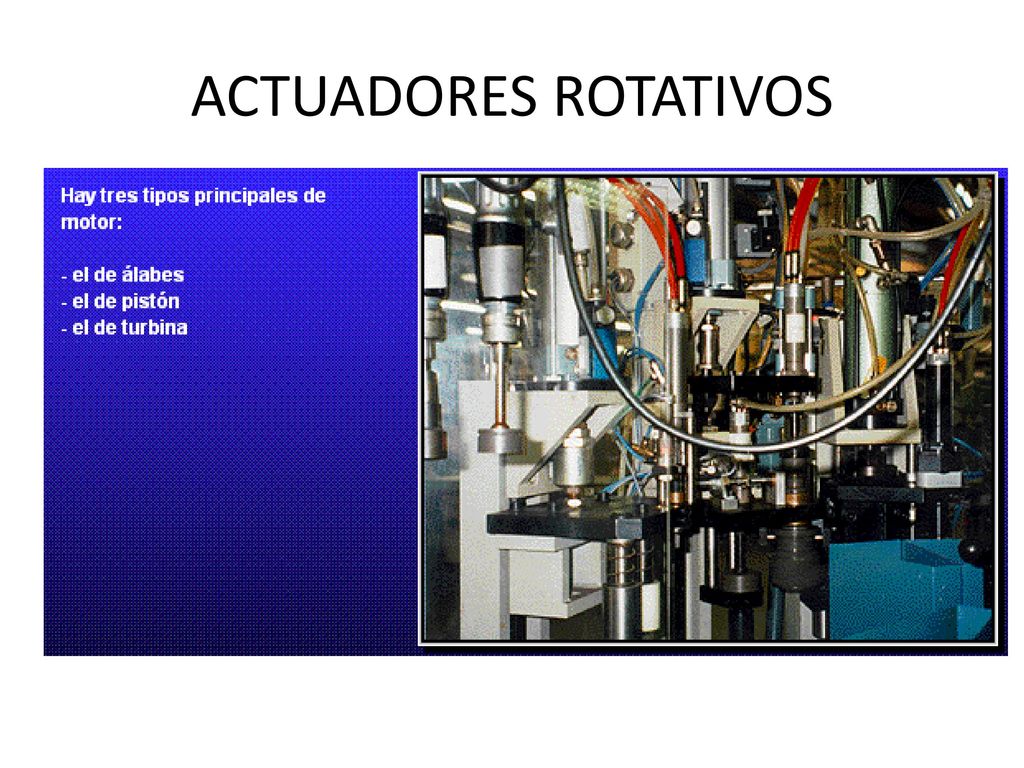 ACTUADORES ROTATIVOS

Hay tres tipos principales de motor:

- el de álabes
- el de pistón
- el de turbina